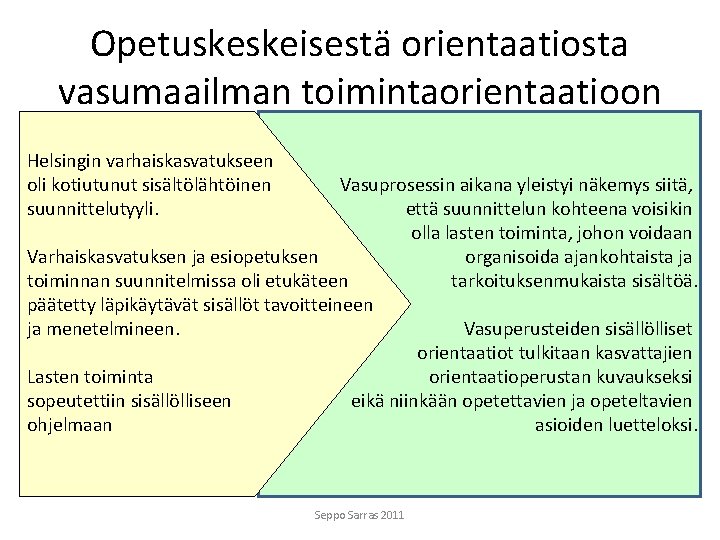 Opetuskeskeisestä orientaatiosta vasumaailman toimintaorientaatioon

Helsingin varhaiskasvatukseen oli kotiutunut sisältölähtöinen suunnittelutyyli.

Varhaiskasvatuksen ja esiopetuksen toiminnan suunnitelmissa oli etukäteen päätetty läpikäytävät sisällöt tavoitteineen ja menetelmineen.

Lasten toiminta sopeutettiin sisällölliseen ohjelmaan

Vasuprosessin aikana yleistyi näkemys siitä, että suunnittelun kohteena voisikin olla lasten toiminta, johon voidaan organisoida ajankohtaista ja tarkoituksenmukaista sisältöä.

Vasuperusteiden sisällölliset orientaatiot tulkitaan kasvattajien orientaatioperustan kuvaukseksi eikä niinkään opetettavien ja opeteltavien asioiden luetteloksi.

Seppo Sarras 2011